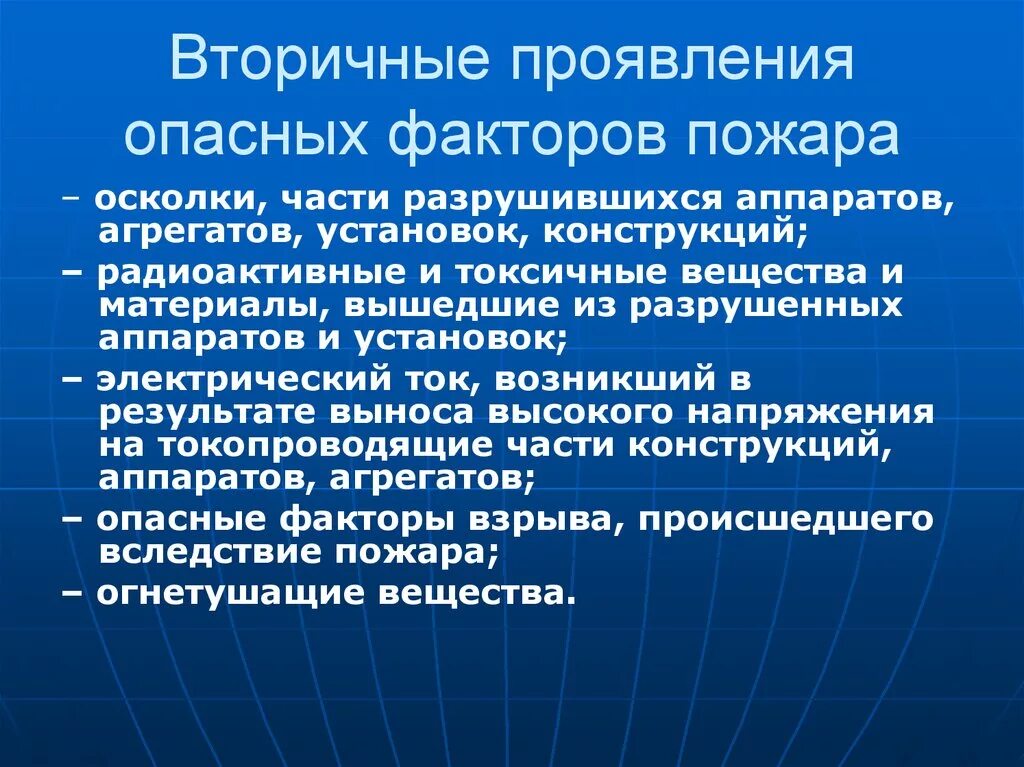 Вторичные проявления опасных факторов пожара

– осколки, части разрушившихся аппаратов, агрегатов, установок, конструкций;

– радиоактивные и токсичные вещества и материалы, вышедшие из разрушенных аппаратов и установок;

– электрический ток, возникший в результате выноса высокого напряжения на токопроводящие части конструкций, аппаратов, агрегатов;

– опасные факторы взрыва, происшедшего вследствие пожара;

– огнетушащие вещества.